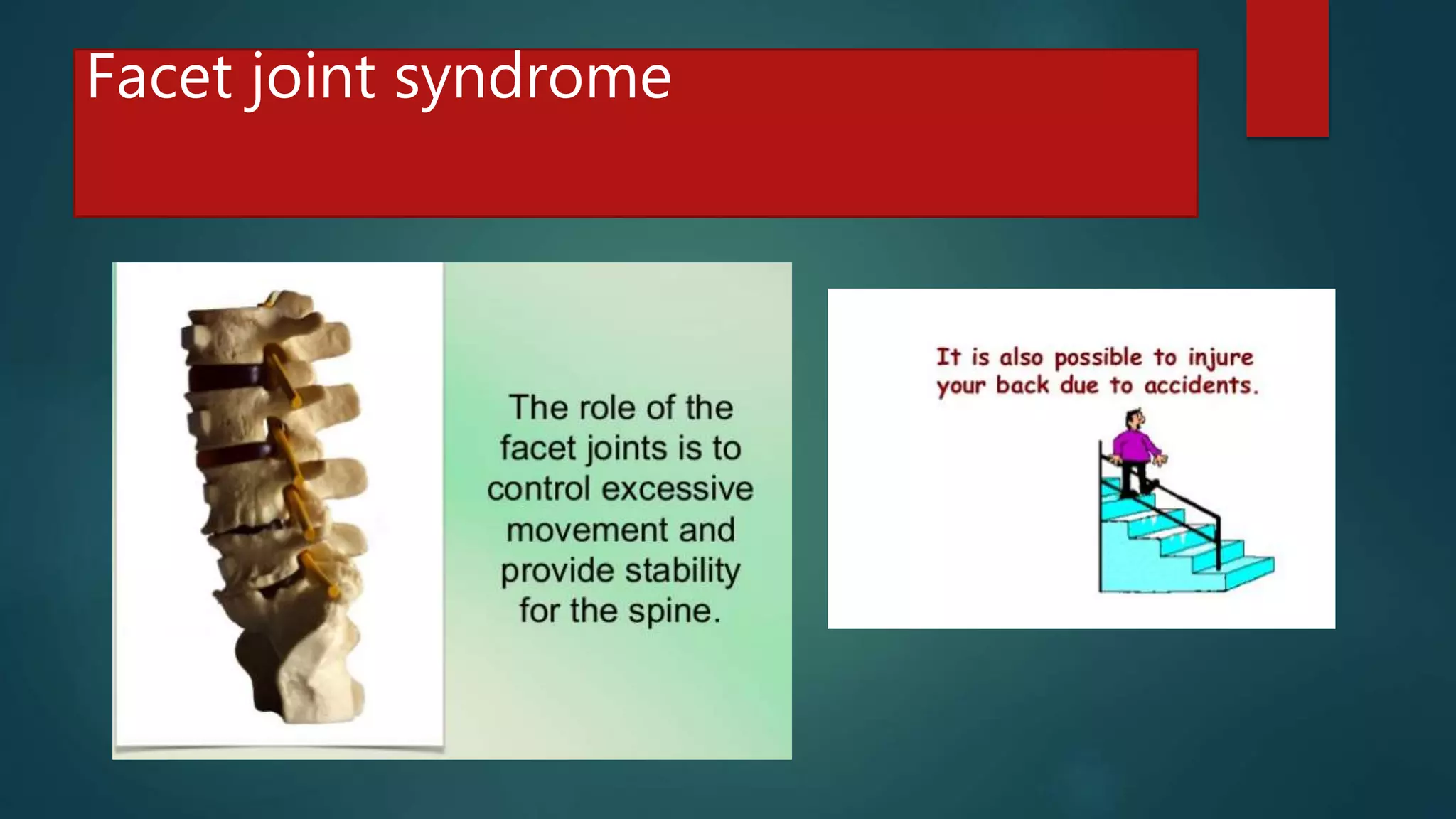 Facet joint syndrome

The role of the facet joints is to control excessive movement and provide stability for the spine.

It is also possible to injure your back due to accidents.